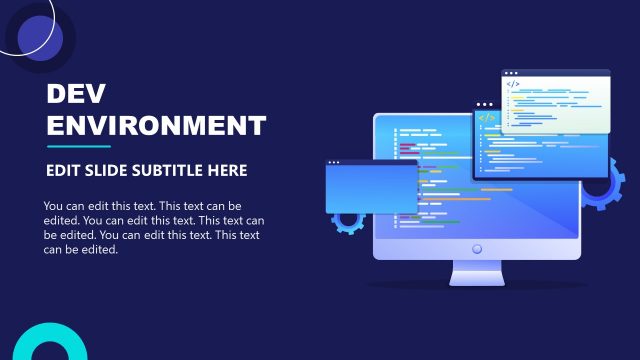 DEV ENVIRONMENT

EDIT SLIDE SUBTITLE HERE

You can edit this text. This text can be edited. You can edit this text. This text can be edited. You can edit this text. This text can be edited.

</>

</>